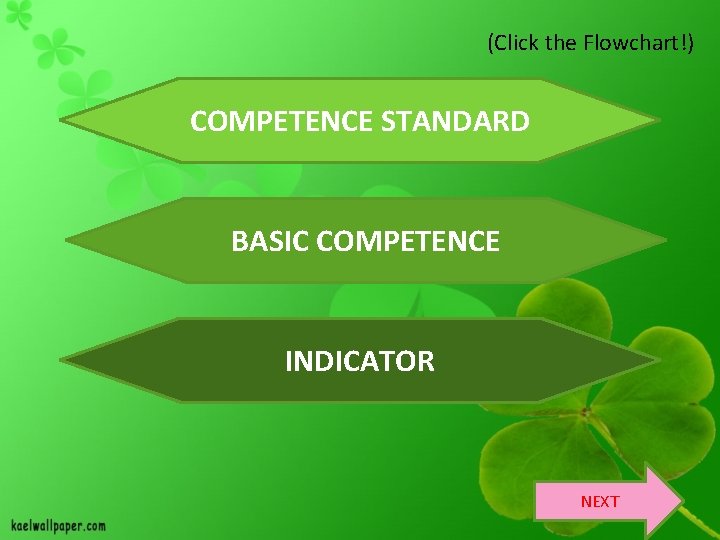 (Click the Flowchart!)

COMPETENCE STANDARD

BASIC COMPETENCE

INDICATOR

NEXT

kaelwallpaper.com